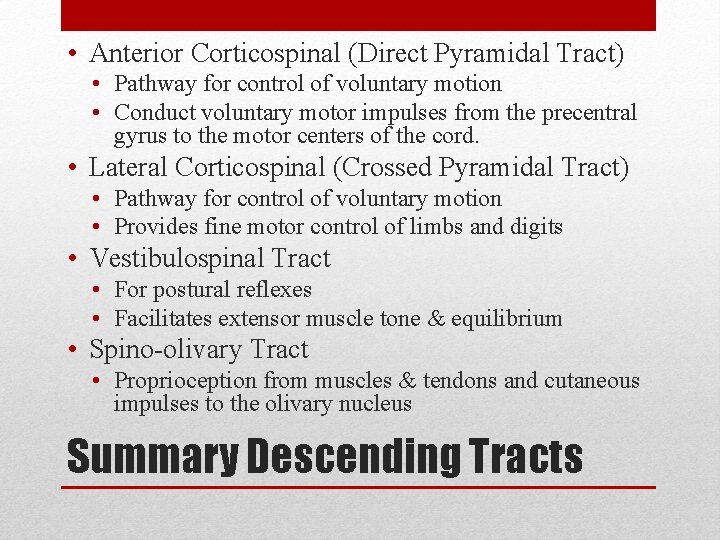 • Anterior Corticospinal (Direct Pyramidal Tract)
• Pathway for control of voluntary motion
• Conduct voluntary motor impulses from the precentral gyrus to the motor centers of the cord.
• Lateral Corticospinal (Crossed Pyramidal Tract)
• Pathway for control of voluntary motion
• Provides fine motor control of limbs and digits
• Vestibulospinal Tract
• For postural reflexes
• Facilitates extensor muscle tone & equilibrium
• Spino-olivary Tract
• Proprioception from muscles & tendons and cutaneous impulses to the olivary nucleus

Summary Descending Tracts